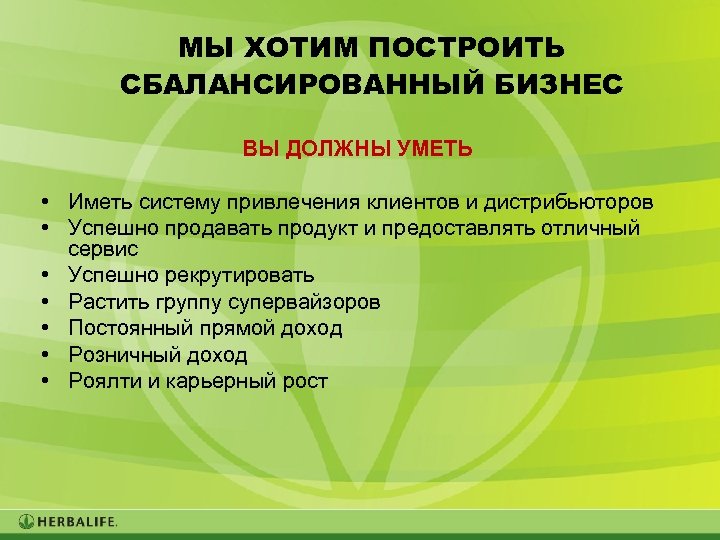 МЫ ХОТИМ ПОСТРОИТЬ СБАЛАНСИРОВАННЫЙ БИЗНЕС

ВЫ ДОЛЖНЫ УМЕТЬ

• Иметь систему привлечения клиентов и дистрибьюторов
• Успешно продавать продукт и предоставлять отличный сервис
• Успешно рекрутировать
• Растить группу супервайзоров
• Постоянный прямой доход
• Розничный доход
• Роялти и карьерный рост

HERBALIFE.